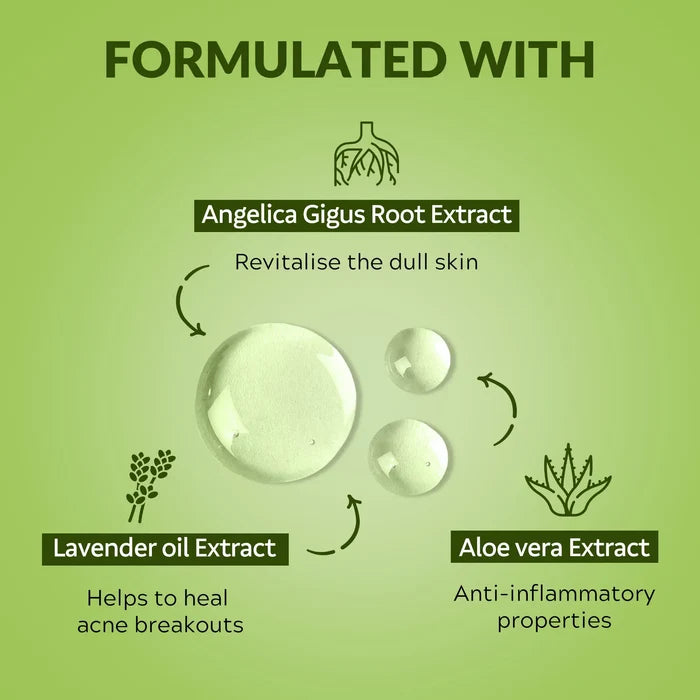 FORMULATED WITH

Angelica Gigus Root Extract

Revitalise the dull skin

Lavender oil Extract

Helps to heal acne breakouts

Aloe vera Extract

Anti-inflammatory properties